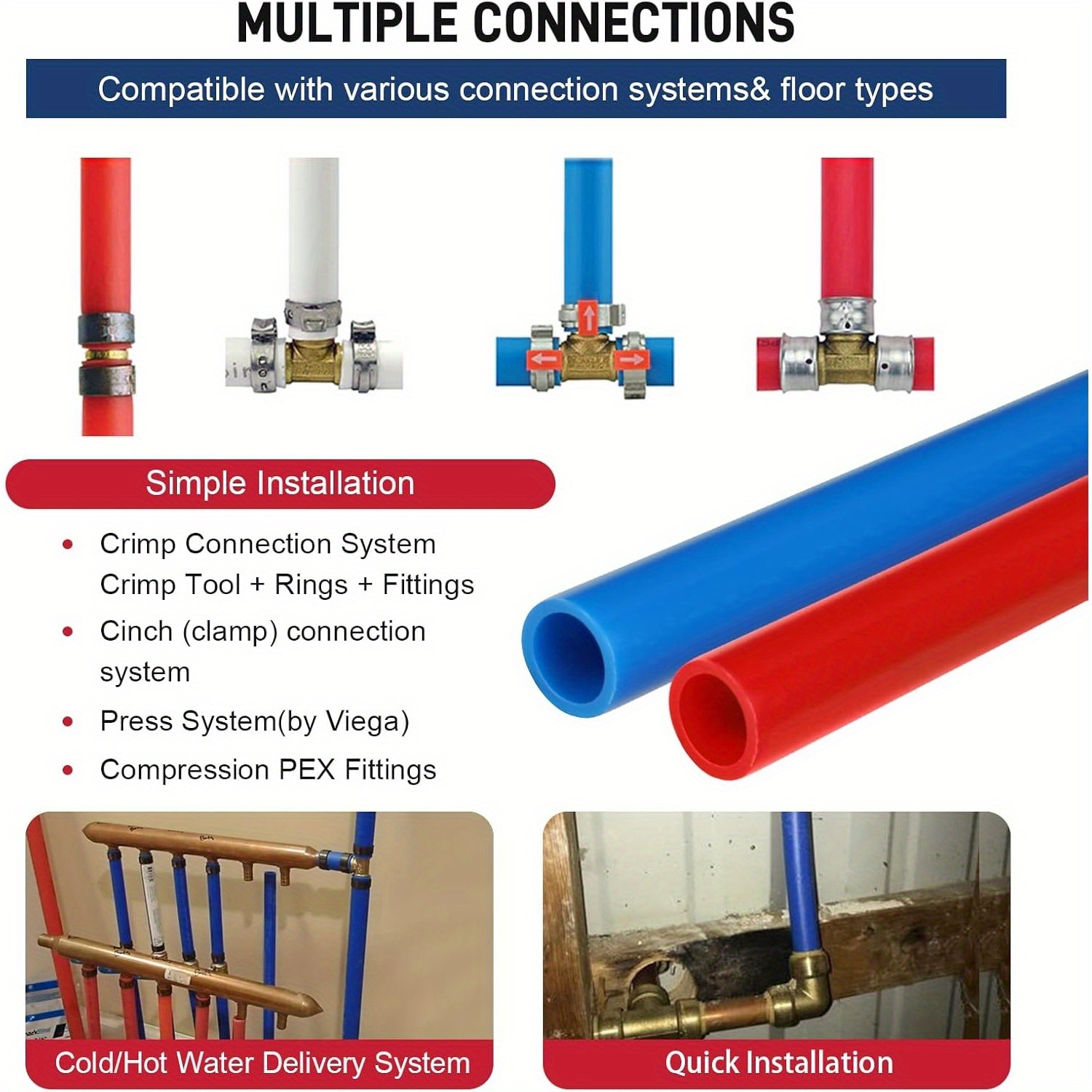 MULTIPLE CONNECTIONS

Compatible with various connection systems& floor types

Simple Installation

• Crimp Connection System
Crimp Tool + Rings + Fittings
• Cinch (clamp) connection system
• Press System(by Viega)
• Compression PEX Fittings

Cold/Hot Water Delivery System

Quick Installation